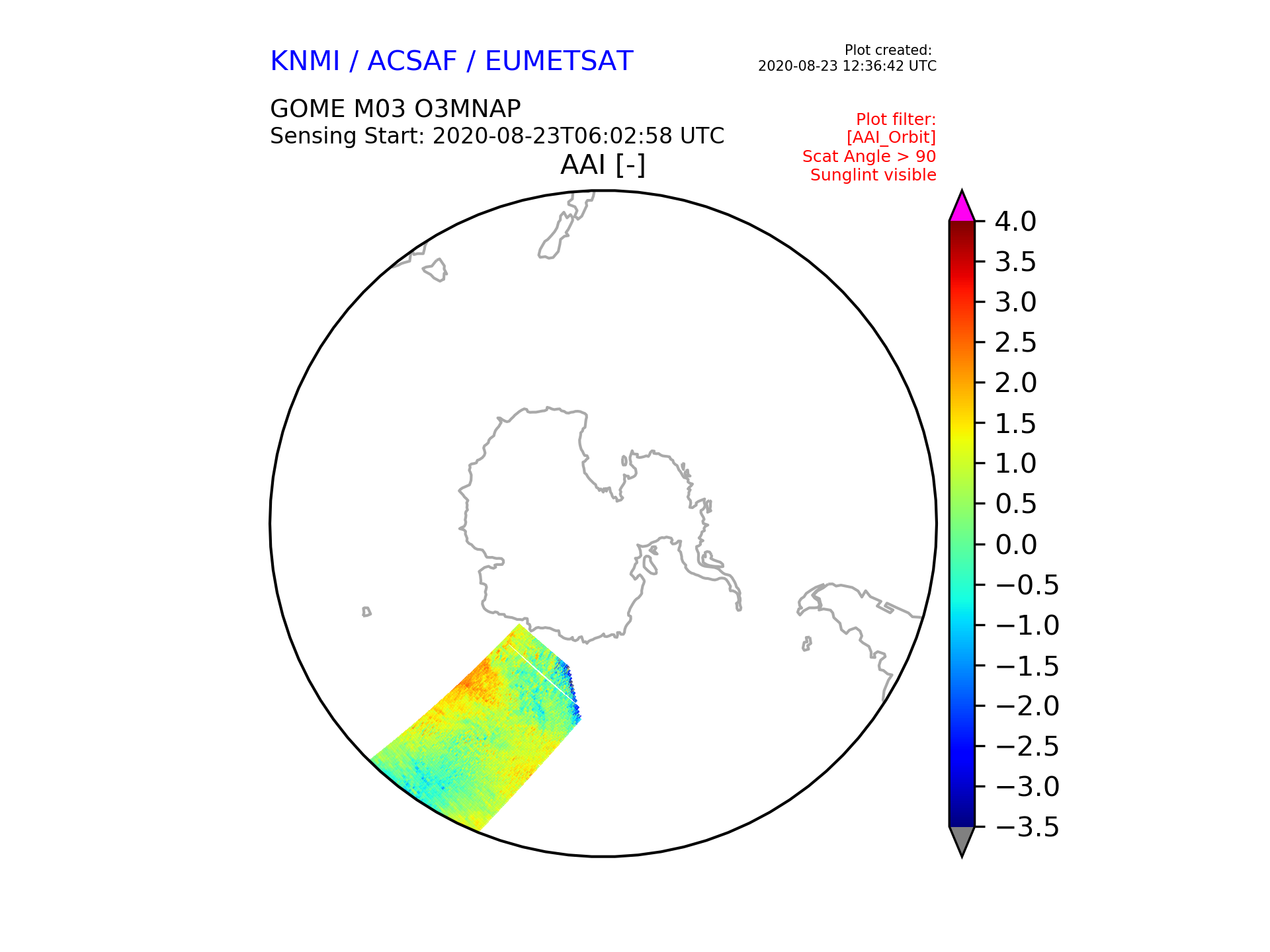 KNMI / ACSAF / EUMETSAT

Plot created:
2020-08-23 12:36:42 UTC

GOME M03 O3MNAP
Sensing Start: 2020-08-23T06:02:58 UTC

Plot filter:
[AAI_Orbit]
Scat Angle > 90
Sunglint visible

AAI [-]

4.0
3.5
3.0
2.5
2.0
1.5
1.0
0.5
0.0
−0.5
−1.0
−1.5
−2.0
−2.5
−3.0
−3.5